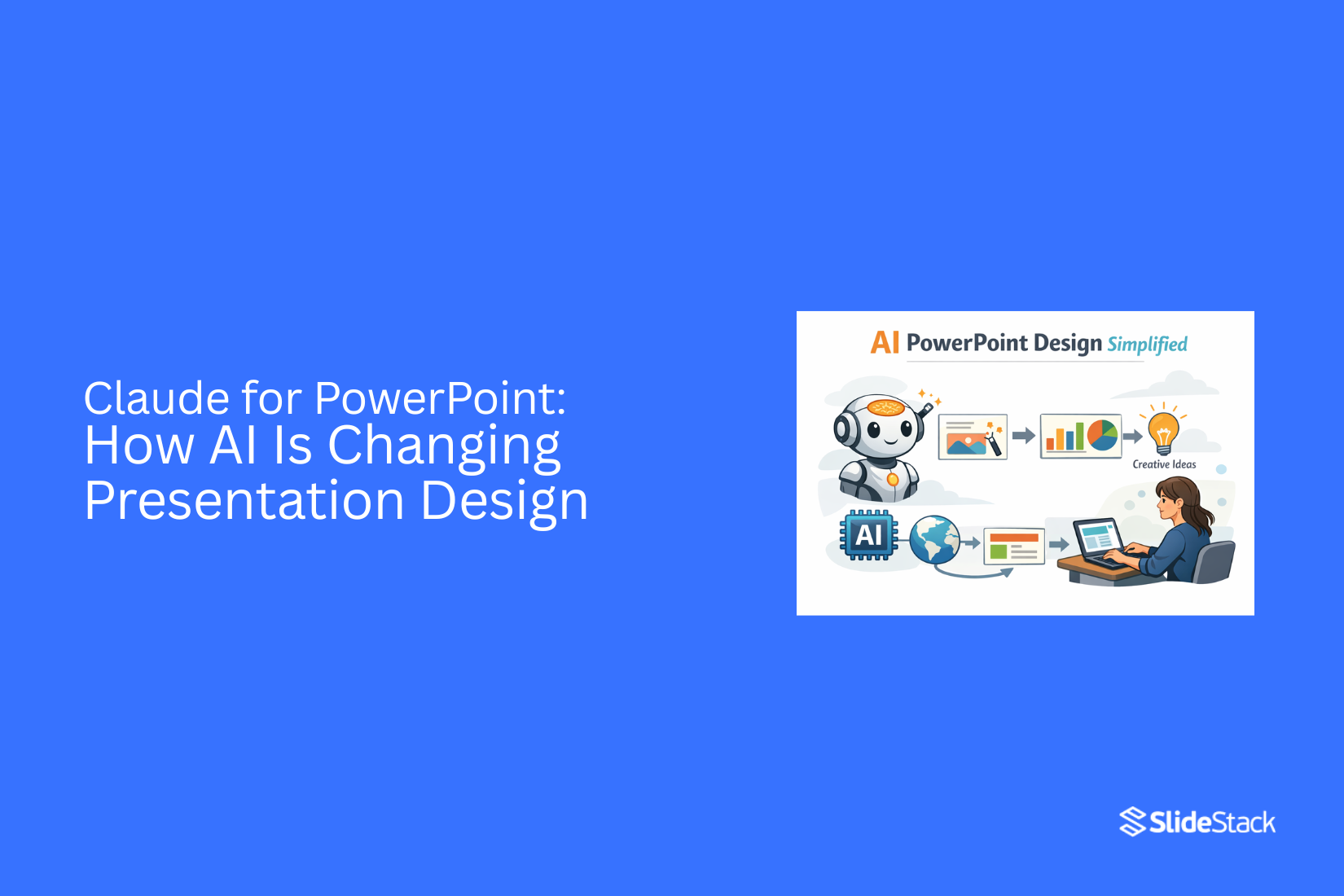 Claude for PowerPoint:
How AI Is Changing Presentation Design

AI PowerPoint Design Simplified

Creative Ideas

AI

SlideStack